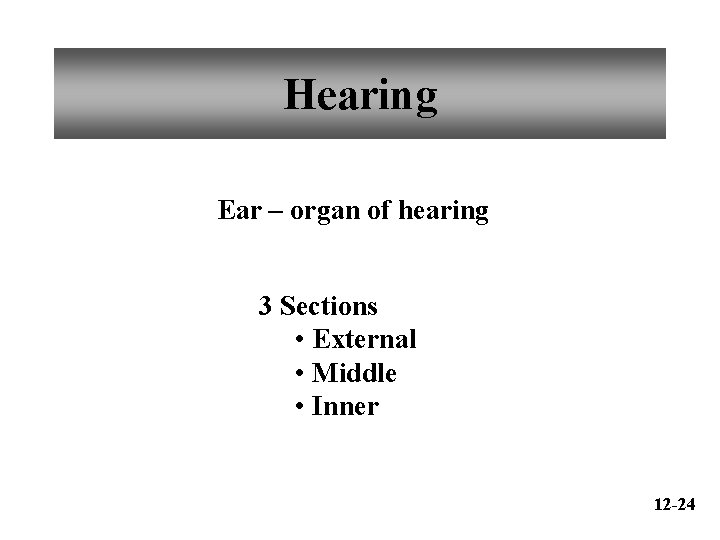 Hearing

Ear – organ of hearing

3 Sections
• External
• Middle
• Inner

12-24